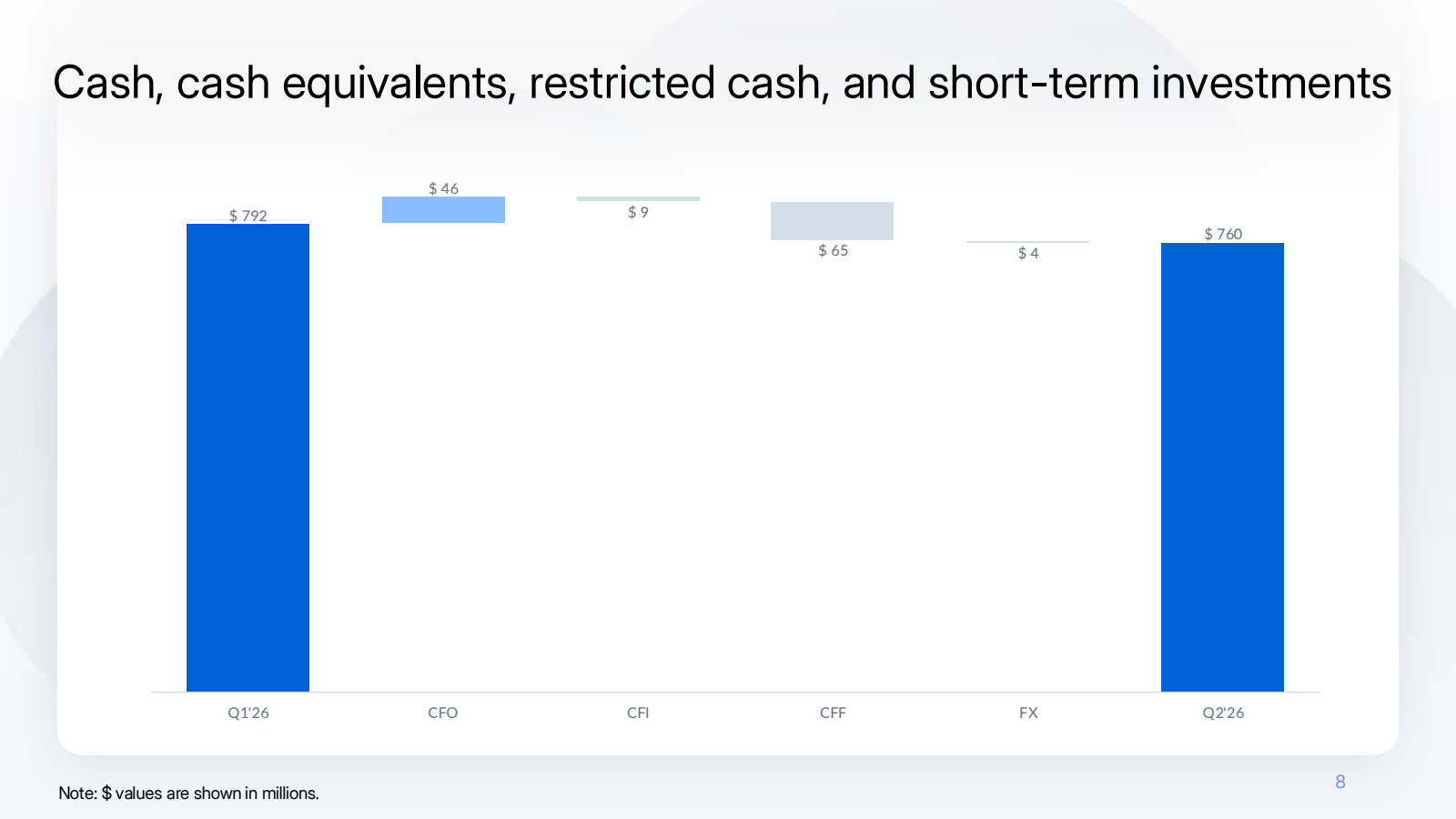 Cash, cash equivalents, restricted cash, and short-term investments

$ 792
$ 46
$ 9
$ 65
$ 4
$ 760

Q1'26
CFO
CFI
CFF
FX
Q2'26

Note: $ values are shown in millions.

8